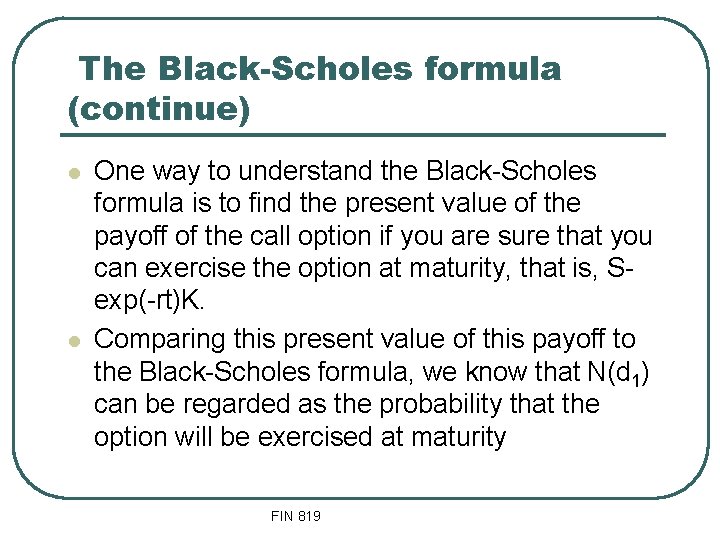 The Black-Scholes formula (continue)

One way to understand the Black-Scholes formula is to find the present value of the payoff of the call option if you are sure that you can exercise the option at maturity, that is, S-exp(-rt)K.

Comparing this present value of this payoff to the Black-Scholes formula, we know that N($d_1$) can be regarded as the probability that the option will be exercised at maturity

FIN 819